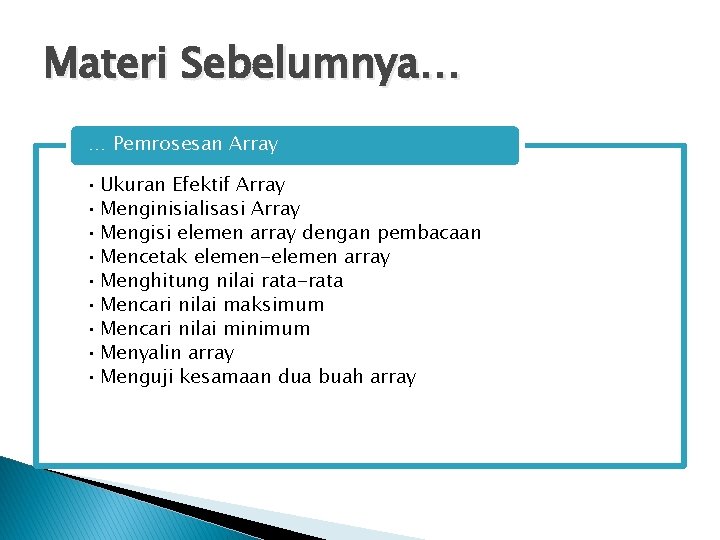 Materi Sebelumnya…

… Pemrosesan Array

• Ukuran Efektif Array
• Menginisialisasi Array
• Mengisi elemen array dengan pembacaan
• Mencetak elemen-elemen array
• Menghitung nilai rata-rata
• Mencari nilai maksimum
• Mencari nilai minimum
• Menyalin array
• Menguji kesamaan dua buah array